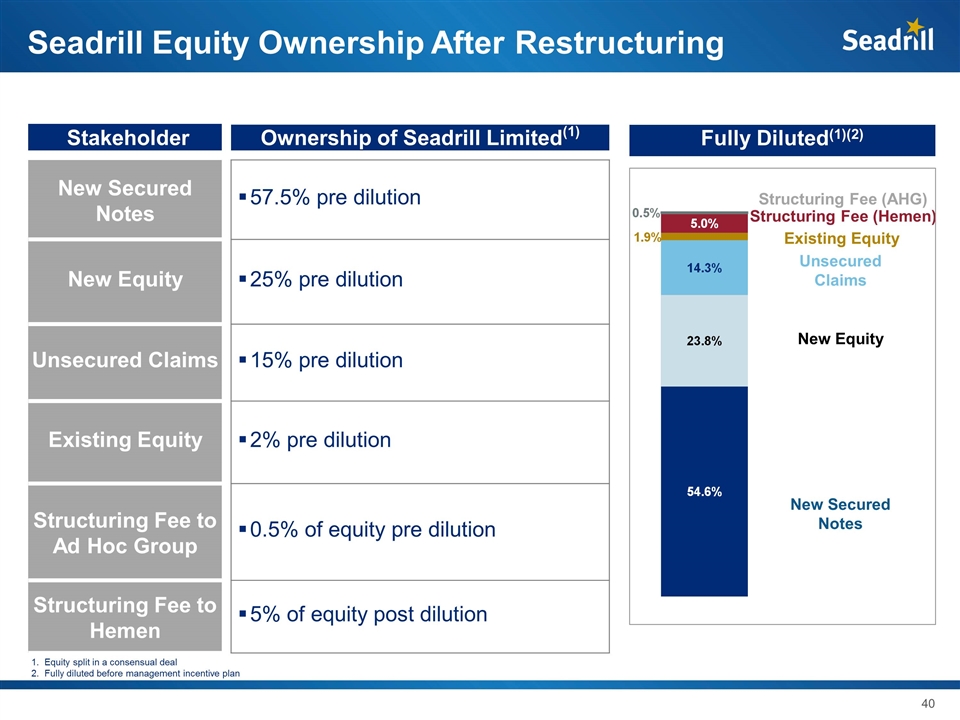 Seadrill Equity Ownership After Restructuring

Seadrill

| Stakeholder | Ownership of Seadrill Limited$^{(1)}$ |
|---|---|
| New Secured Notes | ▪ 57.5% pre dilution |
| New Equity | ▪ 25% pre dilution |
| Unsecured Claims | ▪ 15% pre dilution |
| Existing Equity | ▪ 2% pre dilution |
| Structuring Fee to Ad Hoc Group | ▪ 0.5% of equity pre dilution |
| Structuring Fee to Hemen | ▪ 5% of equity post dilution |

Fully Diluted$^{(1)(2)}$

0.5%
5.0%
1.9%
14.3%
23.8%
54.6%

Structuring Fee (AHG)
Structuring Fee (Hemen)
Existing Equity
Unsecured Claims
New Equity
New Secured Notes

1. Equity split in a consensual deal
2. Fully diluted before management incentive plan

40